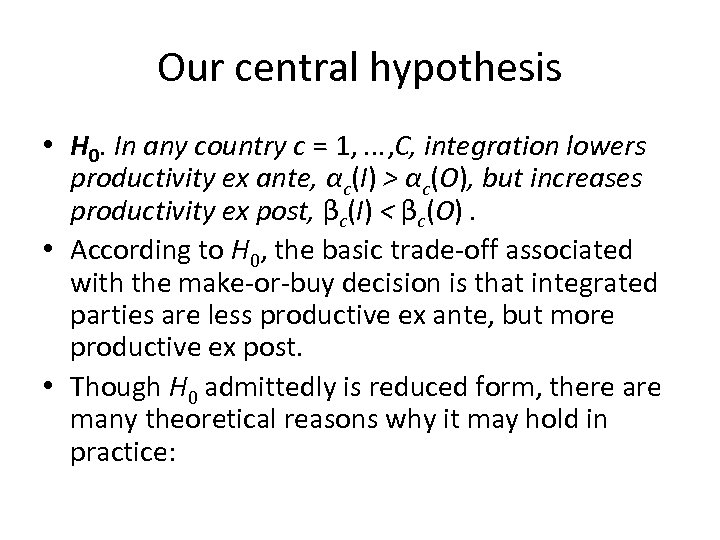 Our central hypothesis

• $H_0$. In any country $c = 1, \ldots, C$, integration lowers productivity ex ante, $\alpha_c(I) > \alpha_c(O)$, but increases productivity ex post, $\beta_c(I) < \beta_c(O)$ .

• According to $H_0$, the basic trade-off associated with the make-or-buy decision is that integrated parties are less productive ex ante, but more productive ex post.

• Though $H_0$ admittedly is reduced form, there are many theoretical reasons why it may hold in practice: